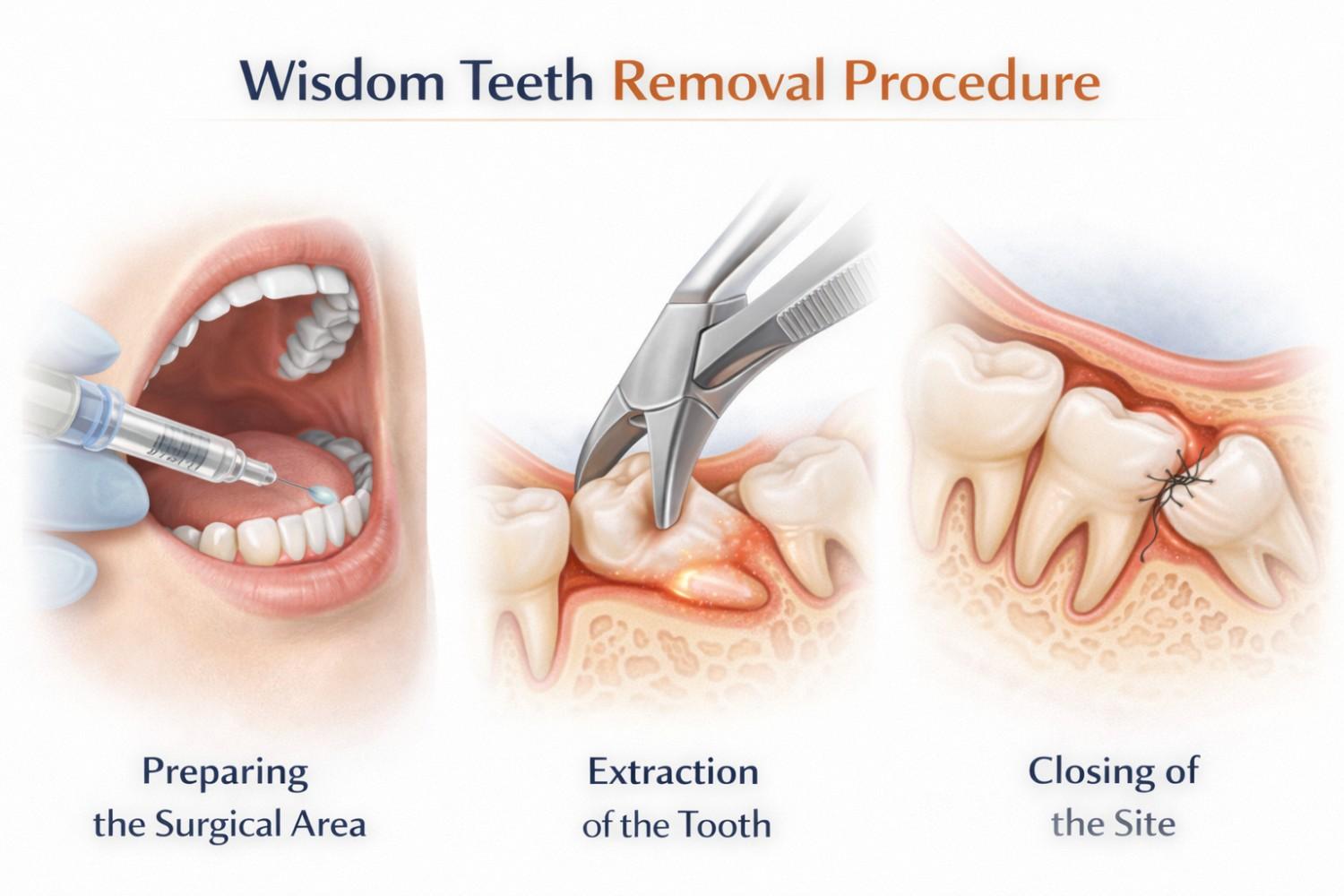 Wisdom Teeth Removal Procedure

Preparing the Surgical Area

Extraction of the Tooth

Closing of the Site